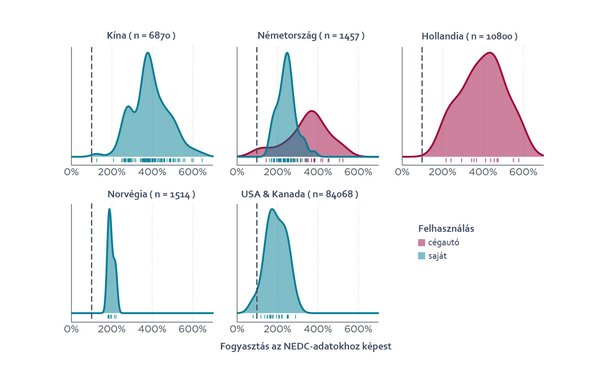 Kína ( n = 6870 )

0% 200% 400% 600%

Németország ( n = 1457 )

0% 200% 400% 600%

Hollandia ( n = 10800 )

0% 200% 400% 600%

Norvégia ( n = 1514 )

0% 200% 400% 600%

USA & Kanada ( n= 84068 )

0% 200% 400% 600%

Felhasználás
cégautó
saját

Fogyasztás az NEDC-adatokhoz képest